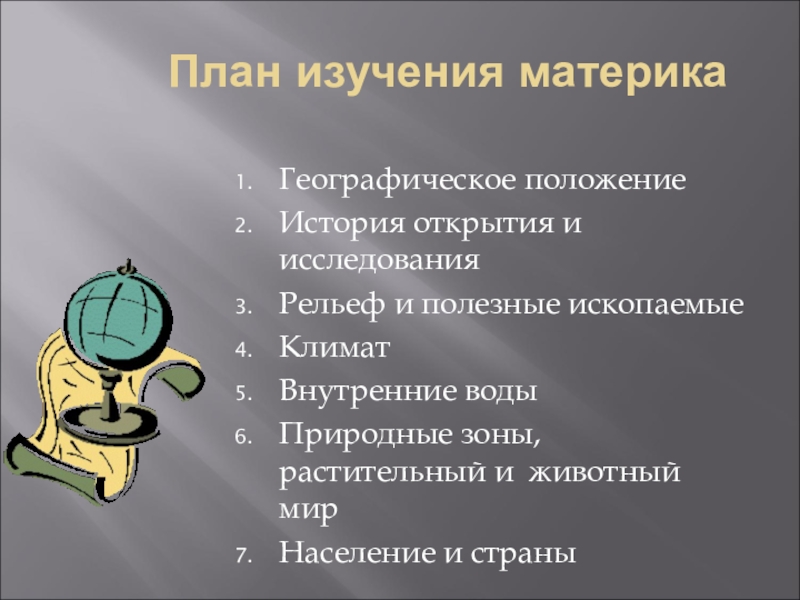 План изучения материка

1. Географическое положение
2. История открытия и исследования
3. Рельеф и полезные ископаемые
4. Климат
5. Внутренние воды
6. Природные зоны, растительный и животный мир
7. Население и страны